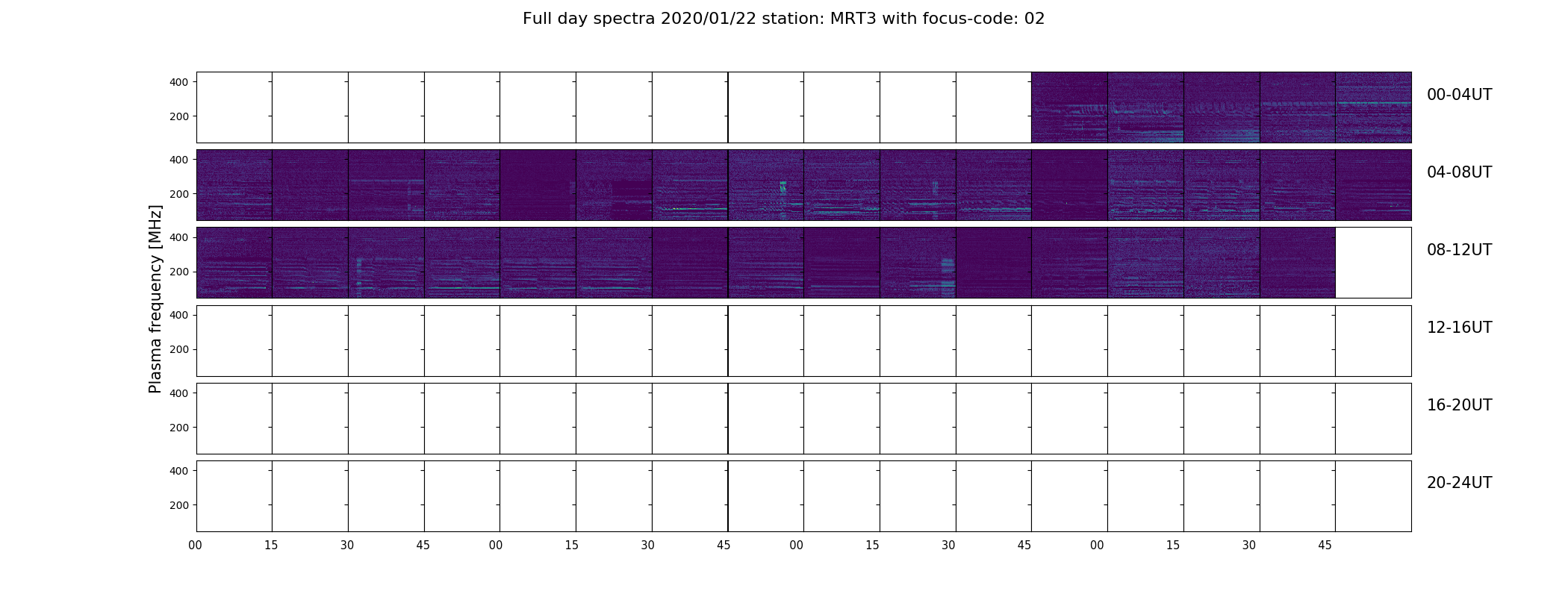 Full day spectra 2020/01/22 station: MRT3 with focus-code: 02

Plasma frequency [MHz]

400
200
00-04UT

400
200
04-08UT

400
200
08-12UT

400
200
12-16UT

400
200
16-20UT

400
200
20-24UT

00 15 30 45 00 15 30 45 00 15 30 45 00 15 30 45